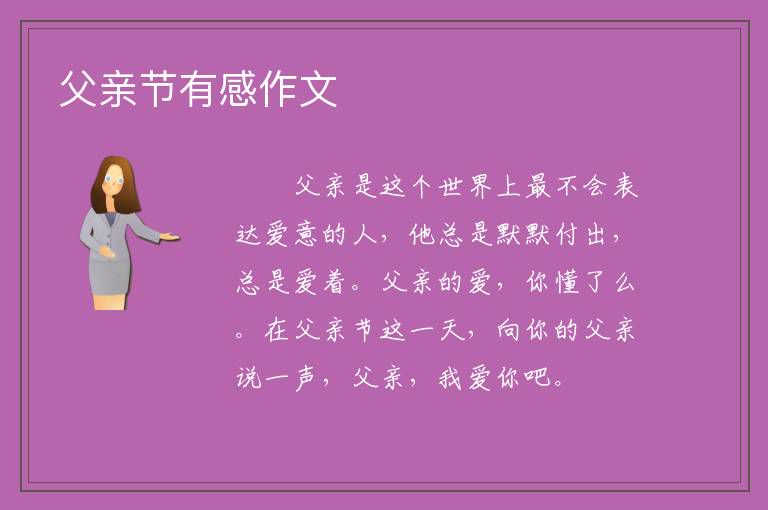 父亲节有感作文

父亲是这个世界上最不会表达爱意的人，他总是默默付出，总是爱着。父亲的爱，你懂了么。在父亲节这一天，向你的父亲说一声，父亲，我爱你吧。